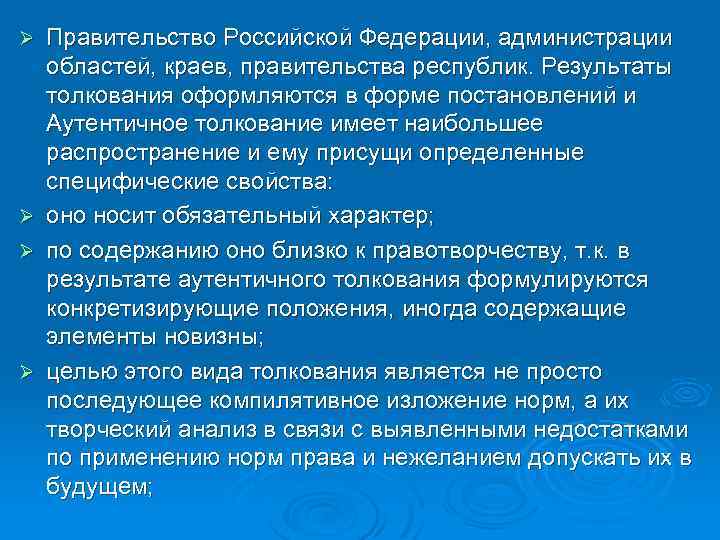 ➢ Правительство Российской Федерации, администрации областей, краев, правительства республик. Результаты толкования оформляются в форме постановлений и Аутентичное толкование имеет наибольшее распространение и ему присущи определенные специфические свойства:

➢ оно носит обязательный характер;

➢ по содержанию оно близко к правотворчеству, т.к. в результате аутентичного толкования формулируются конкретизирующие положения, иногда содержащие элементы новизны;

➢ целью этого вида толкования является не просто последующее компилятивное изложение норм, а их творческий анализ в связи с выявленными недостатками по применению норм права и нежеланием допускать их в будущем;